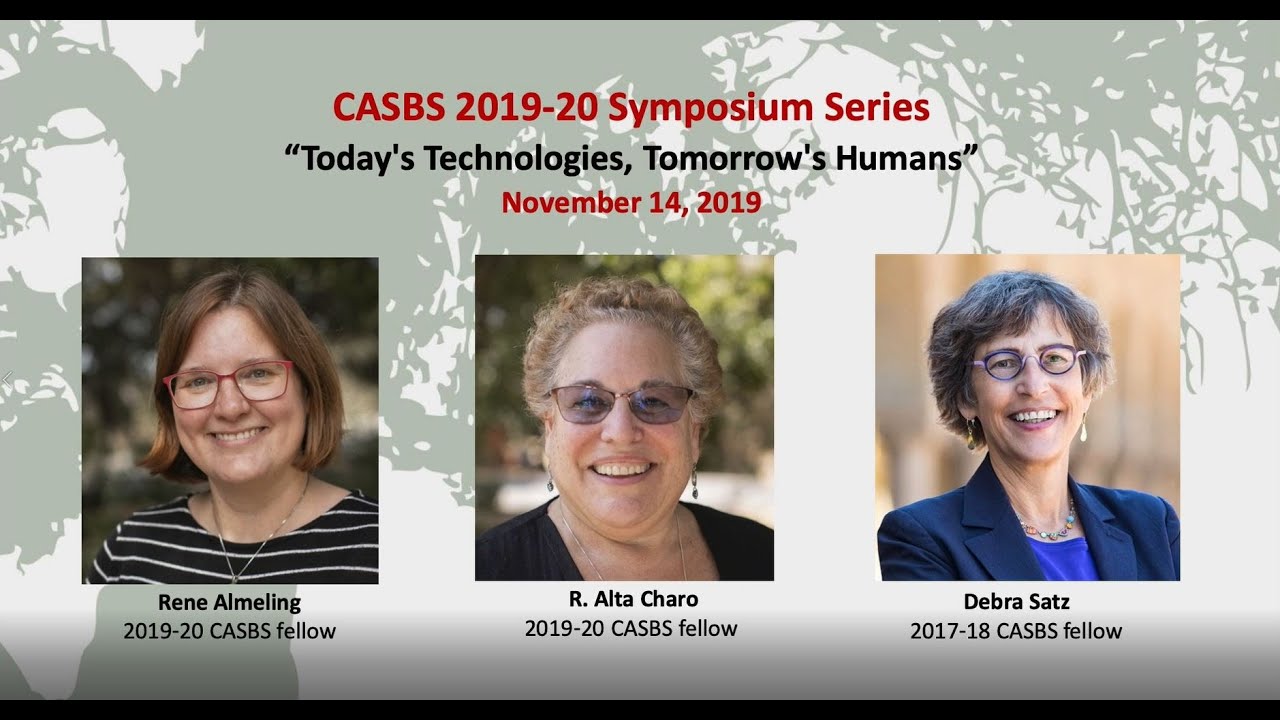 CASBS 2019-20 Symposium Series
“Today's Technologies, Tomorrow's Humans”
November 14, 2019

Rene Almeling
2019-20 CASBS fellow

R. Alta Charo
2019-20 CASBS fellow

Debra Satz
2017-18 CASBS fellow